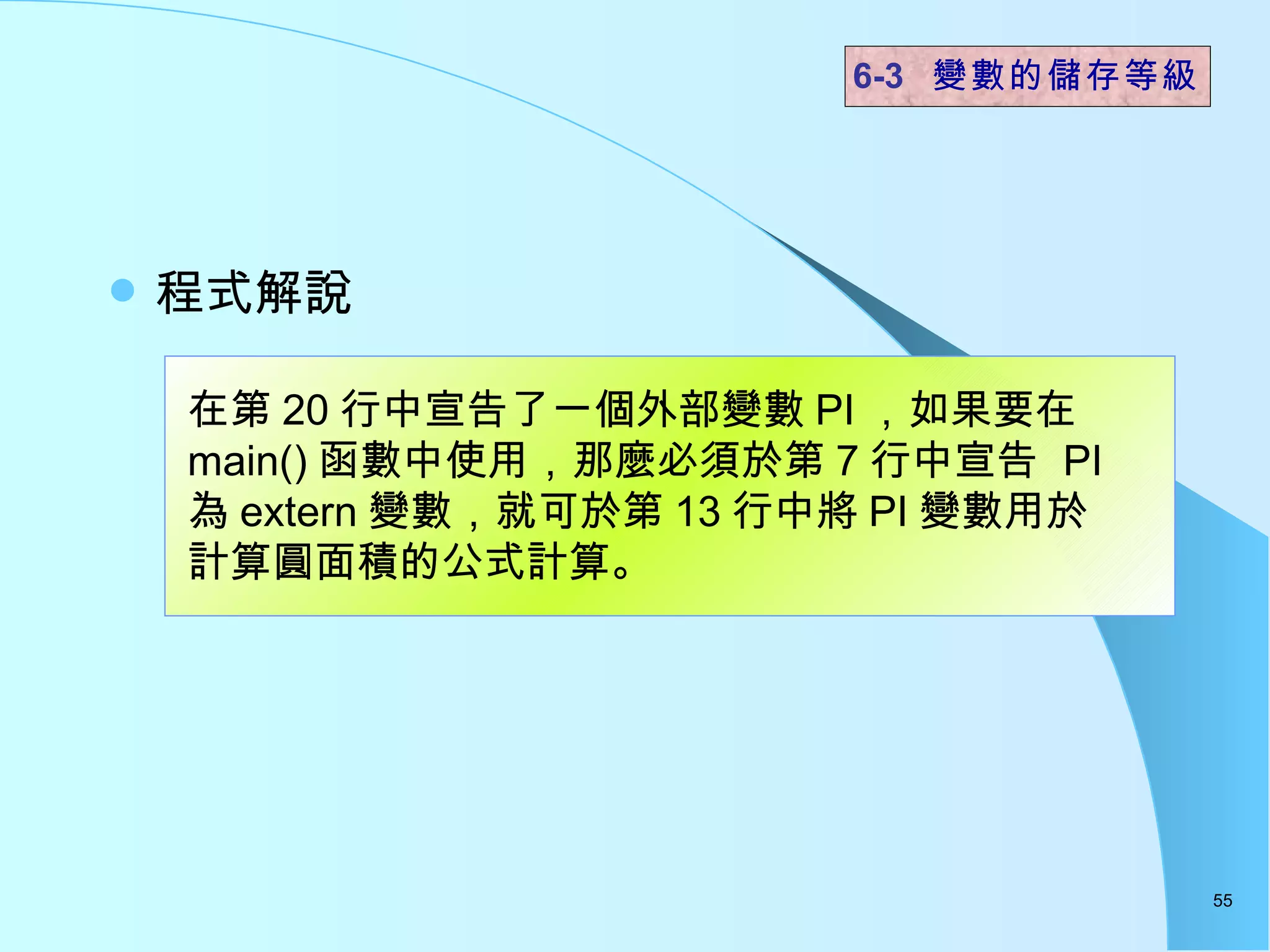 6-3 變數的儲存等級

程式解說

在第 20 行中宣告了一個外部變數 PI ，如果要在 main() 函數中使用，那麼必須於第 7 行中宣告 PI 為 extern 變數，就可於第 13 行中將 PI 變數用於計算圓面積的公式計算。

55